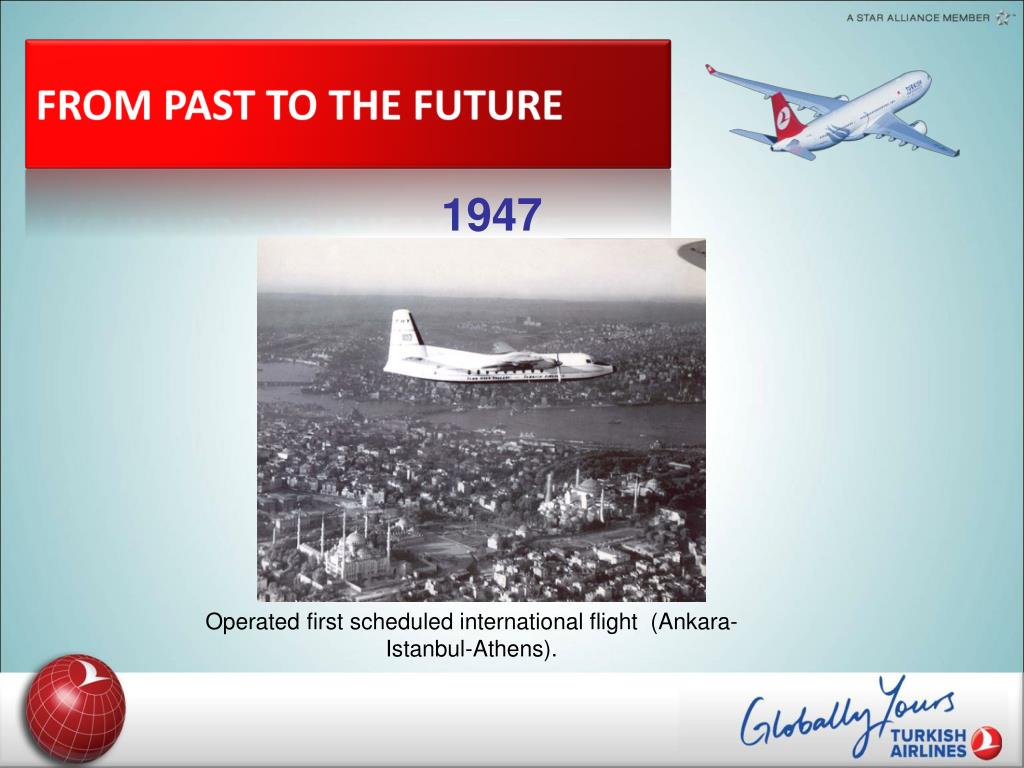 A STAR ALLIANCE MEMBER

FROM PAST TO THE FUTURE

1947

Operated first scheduled international flight (Ankara-Istanbul-Athens).

Globally Yours TURKISH AIRLINES